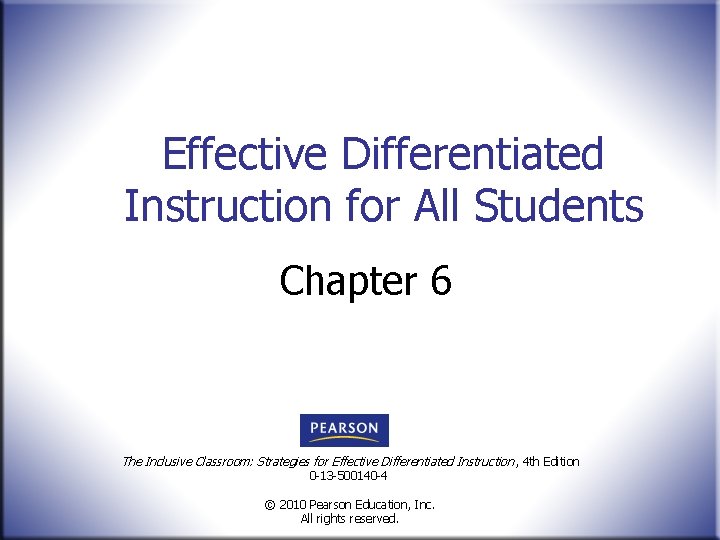 Effective Differentiated Instruction for All Students

Chapter 6

PEARSON

The Inclusive Classroom: Strategies for Effective Differentiated Instruction, 4th Edition
0-13-500140-4

© 2010 Pearson Education, Inc.
All rights reserved.